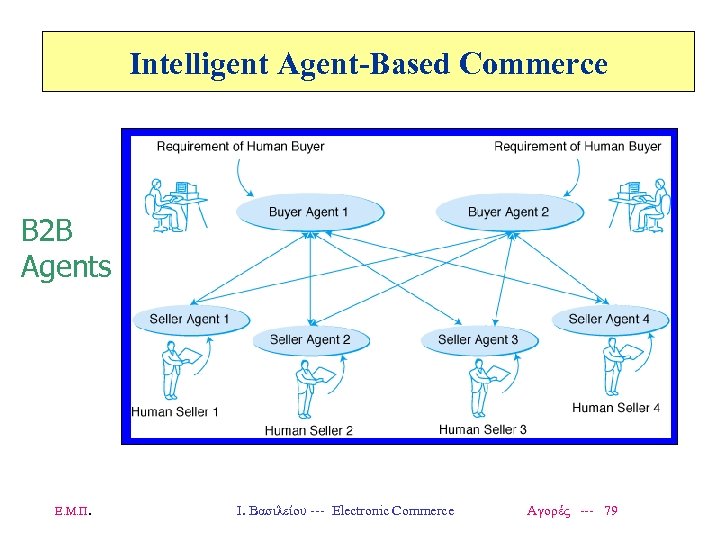 Intelligent Agent-Based Commerce

B2B Agents

Requirement of Human Buyer

Requirement of Human Buyer

Buyer Agent 1

Buyer Agent 2

Seller Agent 1

Seller Agent 2

Seller Agent 3

Seller Agent 4

Human Seller 1

Human Seller 2

Human Seller 3

Human Seller 4

Ε.Μ.Π.

Ι. Βασιλείου --- Electronic Commerce

Αγορές --- 79